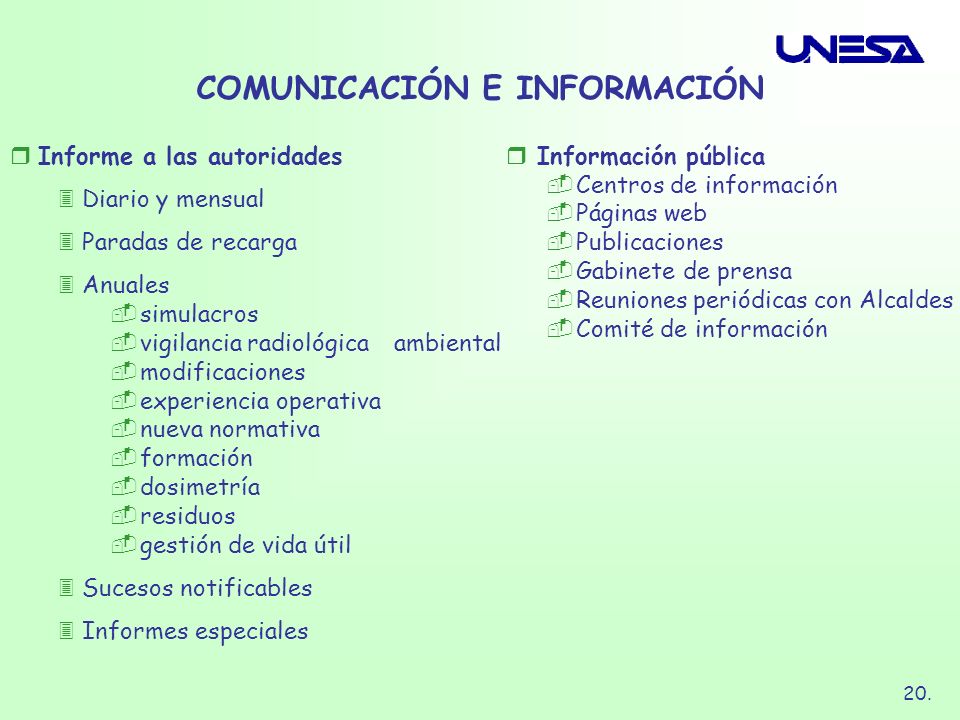 UNESA

COMUNICACIÓN E INFORMACIÓN

Informe a las autoridades

Diario y mensual

Paradas de recarga

Anuales
simulacros
vigilancia radiológica ambiental
modificaciones
experiencia operativa
nueva normativa
formación
dosimetría
residuos
gestión de vida útil

Sucesos notificables

Informes especiales

Información pública
Centros de información
Páginas web
Publicaciones
Gabinete de prensa
Reuniones periódicas con Alcaldes
Comité de información

20.